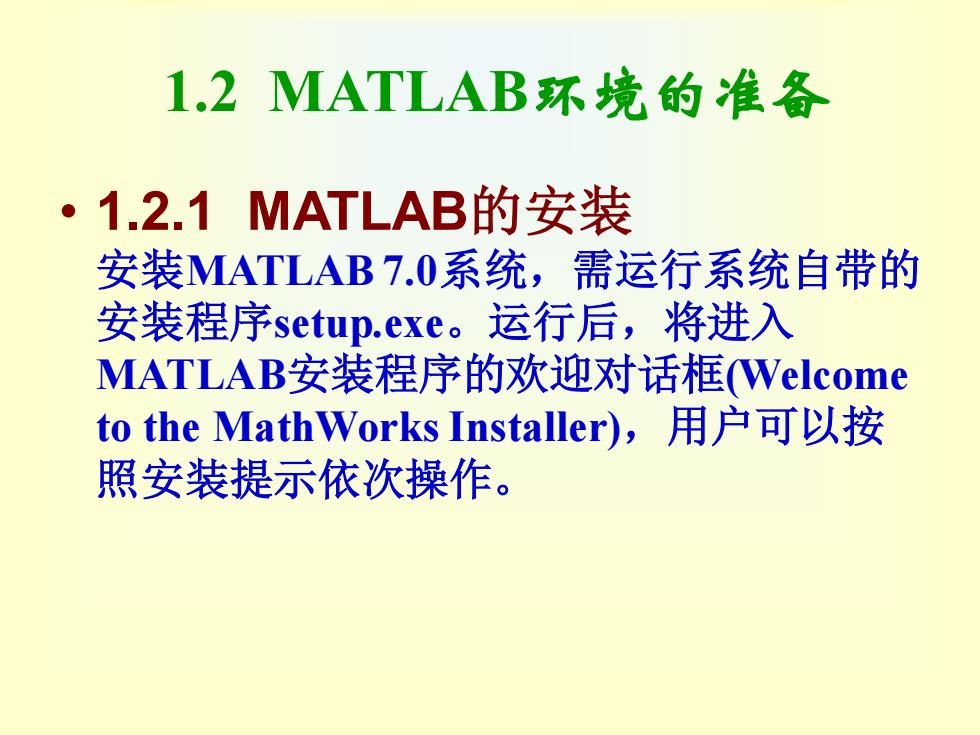 1.2 MATLAB环境的准备

• 1.2.1 MATLAB的安装
安装MATLAB 7.0系统，需运行系统自带的安装程序setup.exe。运行后，将进入MATLAB安装程序的欢迎对话框(Welcome to the MathWorks Installer)，用户可以按照安装提示依次操作。